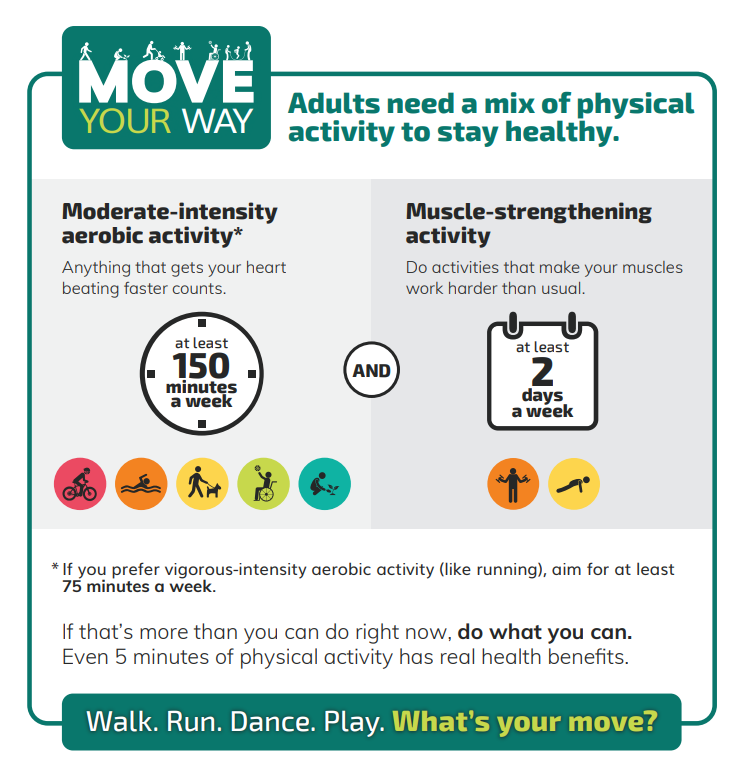 MOVE YOUR WAY

Adults need a mix of physical activity to stay healthy.

Moderate-intensity aerobic activity*

Anything that gets your heart beating faster counts.

at least 150 minutes a week

AND

Muscle-strengthening activity

Do activities that make your muscles work harder than usual.

at least 2 days a week

* If you prefer vigorous-intensity aerobic activity (like running), aim for at least 75 minutes a week.

If that's more than you can do right now, do what you can. Even 5 minutes of physical activity has real health benefits.

Walk. Run. Dance. Play. What's your move?